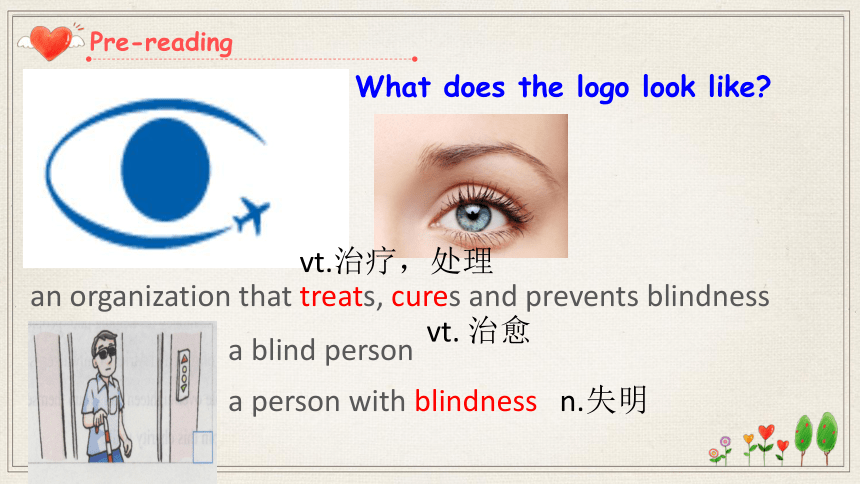 Pre-reading

What does the logo look like?

vt.治疗，处理

an organization that treats, cures and prevents blindness

vt. 治愈

a blind person

a person with blindness n.失明